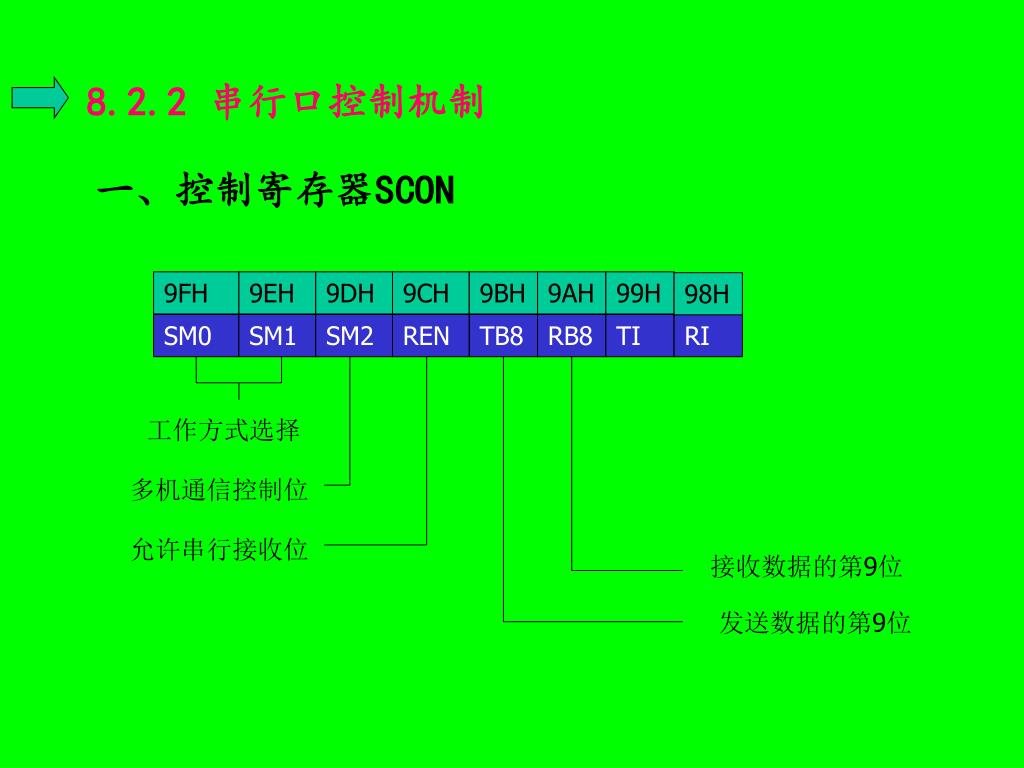 8.2.2 串行口控制机制

一、控制寄存器SCON

| 9FH | 9EH | 9DH | 9CH | 9BH | 9AH | 99H | 98H |
|---|---|---|---|---|---|---|---|
| SM0 | SM1 | SM2 | REN | TB8 | RB8 | TI | RI |

工作方式选择

多机通信控制位

允许串行接收位

接收数据的第9位

发送数据的第9位